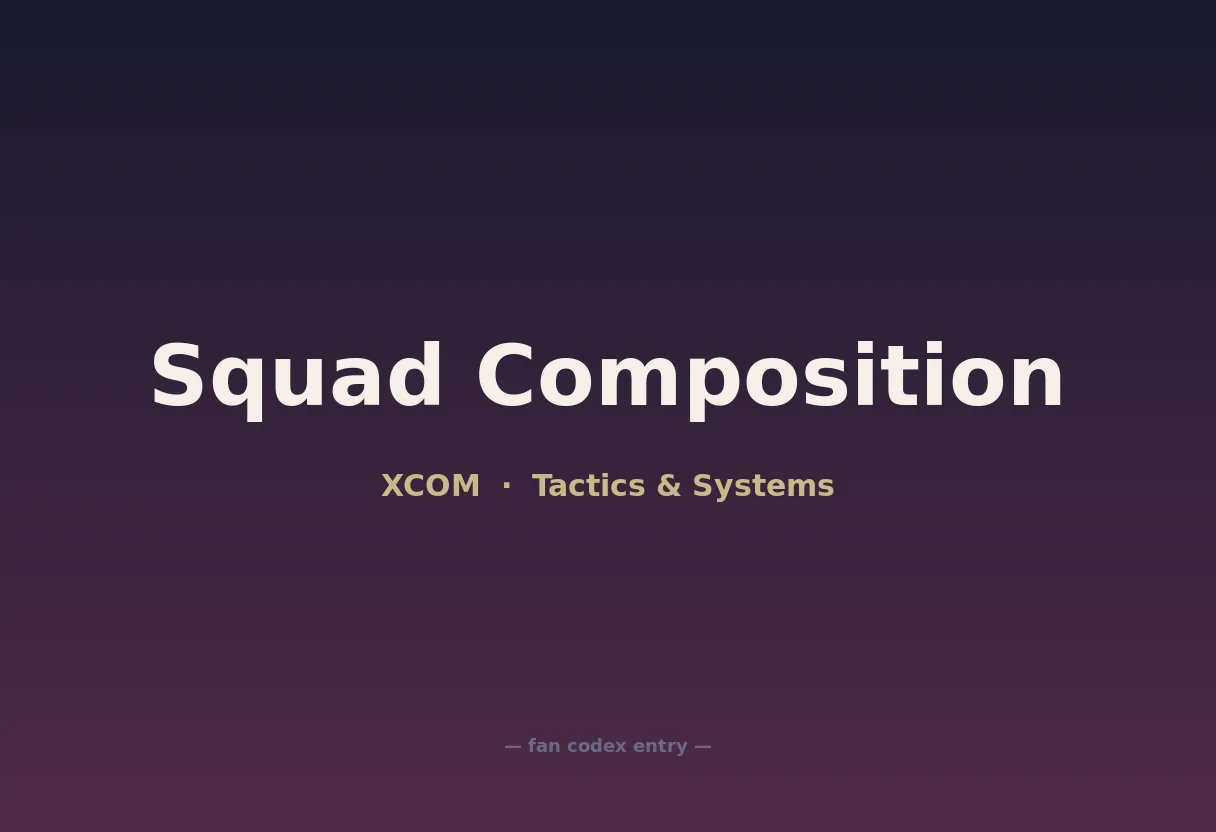 Squad Composition

XCOM · Tactics & Systems

— fan codex entry —